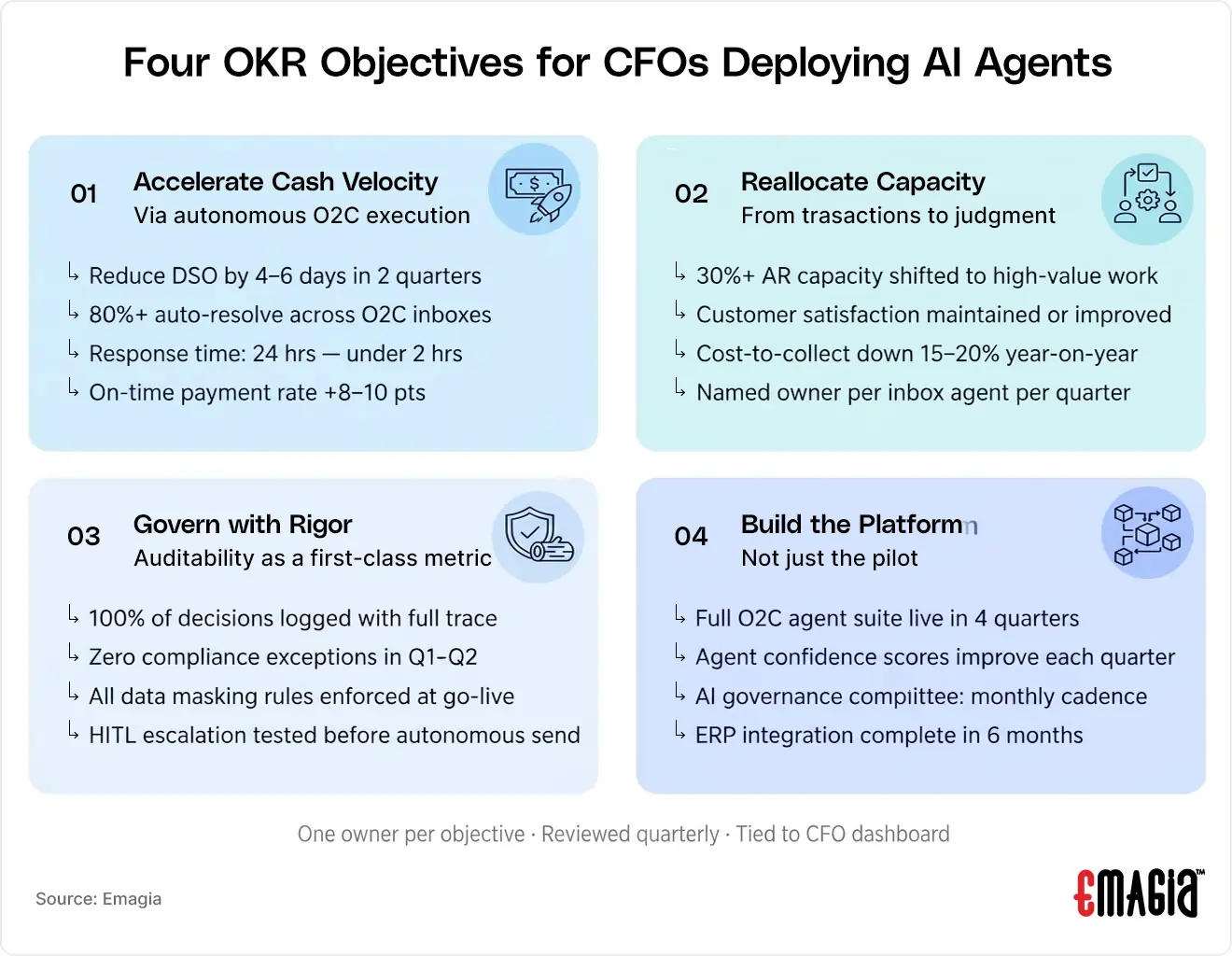 Four OKR Objectives for CFOs Deploying AI Agents

01 Accelerate Cash Velocity
Via autonomous O2C execution

↳ Reduce DSO by 4–6 days in 2 quarters
↳ 80%+ auto-resolve across O2C inboxes
↳ Response time: 24 hrs — under 2 hrs
↳ On-time payment rate +8–10 pts

02 Reallocate Capacity
From trasactions to judgment

↳ 30%+ AR capacity shifted to high-value work
↳ Customer satisfaction maintained or improved
↳ Cost-to-collect down 15–20% year-on-year
↳ Named owner per inbox agent per quarter

03 Govern with Rigor
Auditability as a first-class metric

↳ 100% of decisions logged with full trace
↳ Zero compliance exceptions in Q1-Q2
↳ All data masking rules enforced at go-live
↳ HITL escalation tested before autonomous send

04 Build the Platformn
Not just the pilot

↳ Full O2C agent suite live in 4 quarters
↳ Agent confidence scores improve each quarter
↳ AI governance compiittee: monthly cadence
↳ ERP integration complete in 6 months

One owner per objective · Reviewed quarterly · Tied to CFO dashboard

Source: Emagia

EMAGIA™